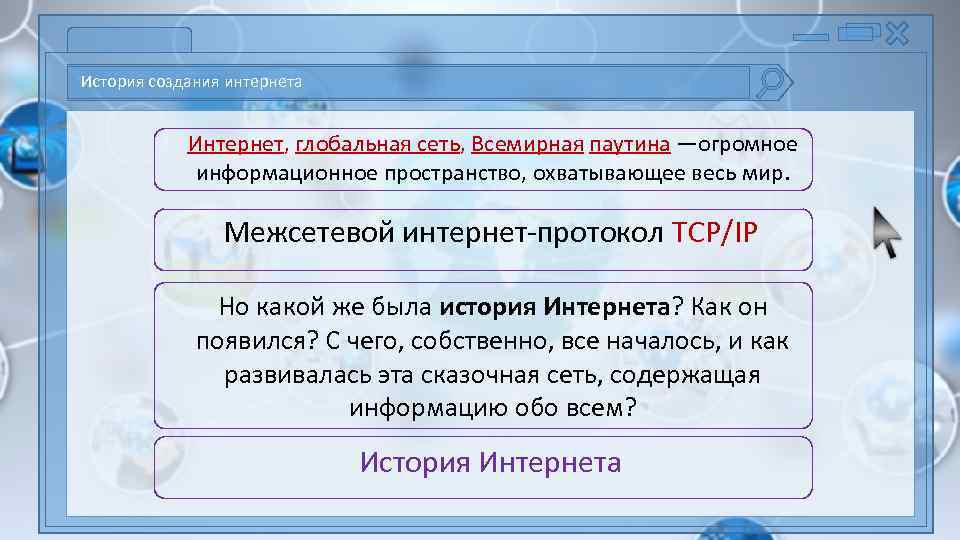 История создания интернета

Интернет, глобальная сеть, Всемирная паутина —огромное информационное пространство, охватывающее весь мир.

Межсетевой интернет-протокол TCP/IP

Но какой же была история Интернета? Как он появился? С чего, собственно, все началось, и как развивалась эта сказочная сеть, содержащая информацию обо всем?

История Интернета